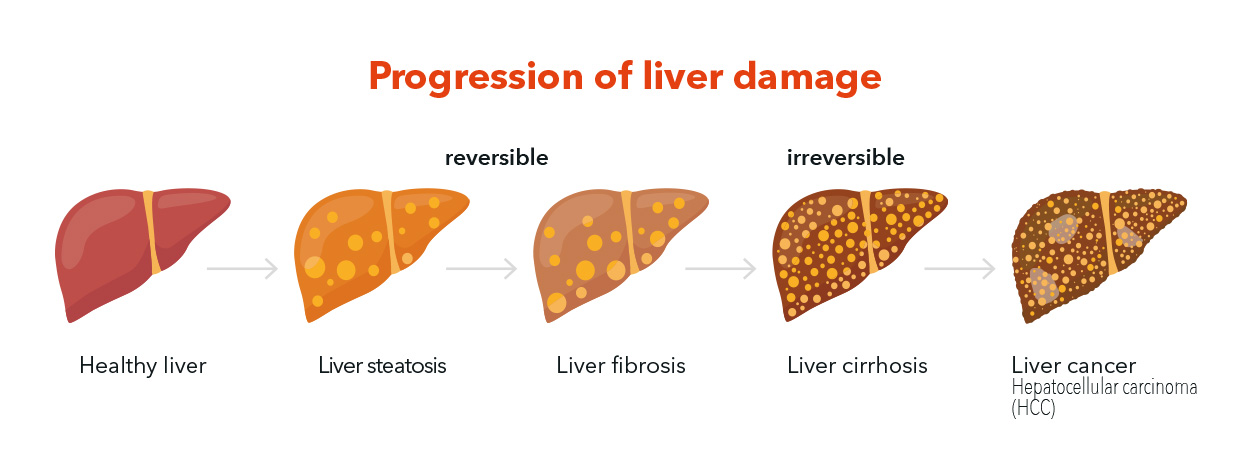 Progression of liver damage

reversible

irreversible

Healthy liver

Liver steatosis

Liver fibrosis

Liver cirrhosis

Liver cancer
Hepatocellular carcinoma (HCC)